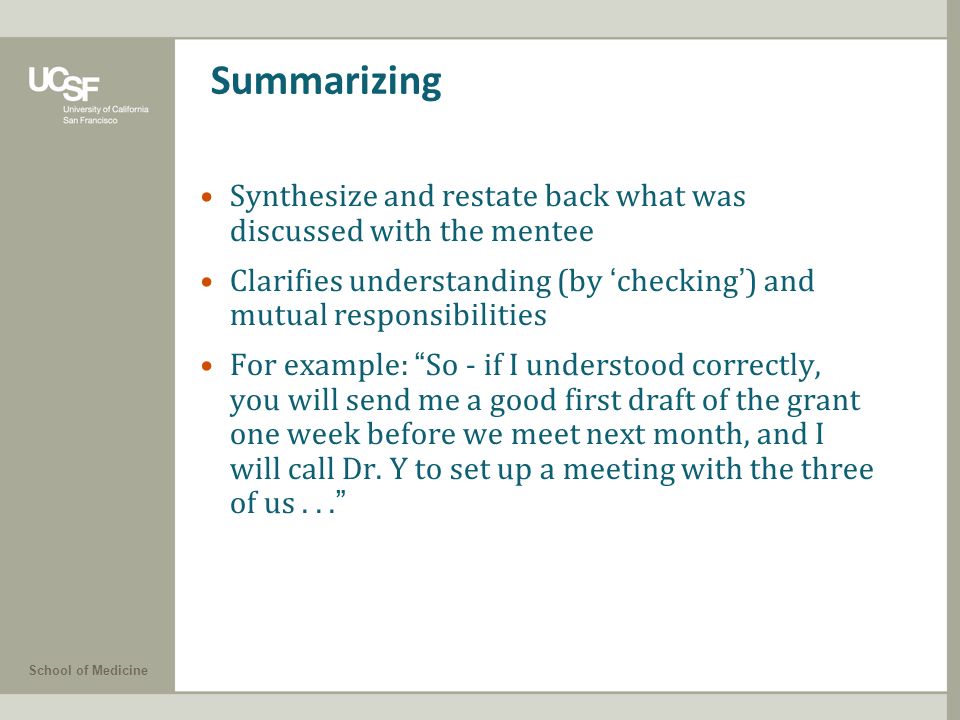 UCSF
University of California
San Francisco

Summarizing

• Synthesize and restate back what was discussed with the mentee
• Clarifies understanding (by ‘checking’) and mutual responsibilities
• For example: “So - if I understood correctly, you will send me a good first draft of the grant one week before we meet next month, and I will call Dr. Y to set up a meeting with the three of us . . .”

School of Medicine